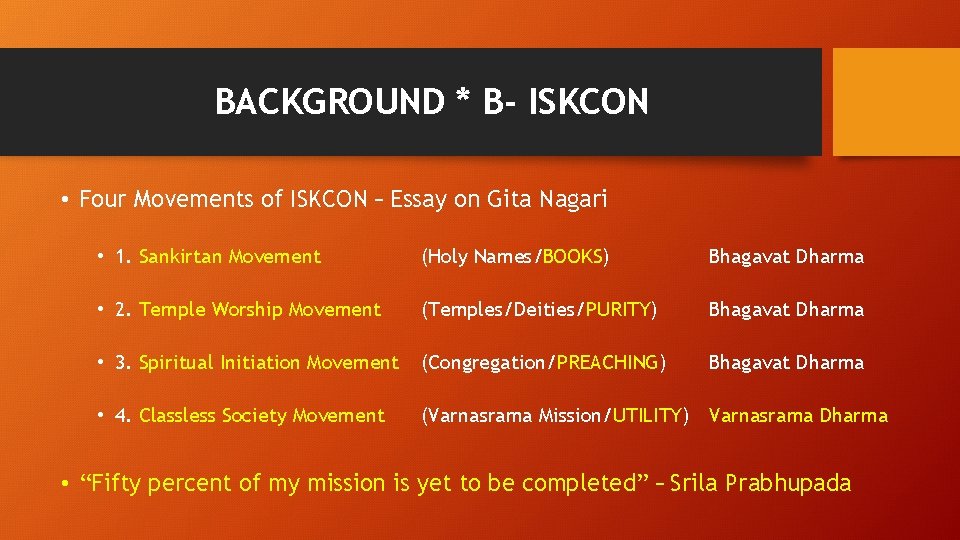 BACKGROUND * B- ISKCON

• Four Movements of ISKCON – Essay on Gita Nagari

• 1. Sankirtan Movement (Holy Names/BOOKS) Bhagavat Dharma

• 2. Temple Worship Movement (Temples/Deities/PURITY) Bhagavat Dharma

• 3. Spiritual Initiation Movement (Congregation/PREACHING) Bhagavat Dharma

• 4. Classless Society Movement (Varnasrama Mission/UTILITY) Varnasrama Dharma

• "Fifty percent of my mission is yet to be completed" – Srila Prabhupada